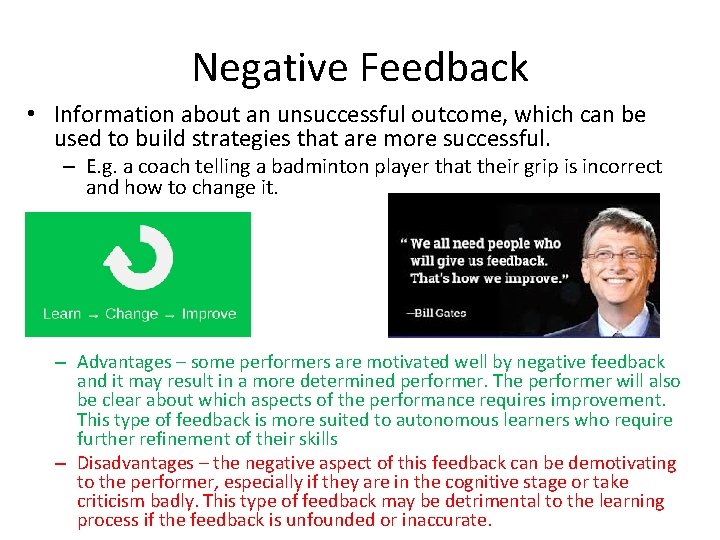 Negative Feedback

• Information about an unsuccessful outcome, which can be used to build strategies that are more successful.

– E.g. a coach telling a badminton player that their grip is incorrect and how to change it.

Learn → Change → Improve

" We all need people who will give us feedback. That's how we improve."

—Bill Gates

– Advantages – some performers are motivated well by negative feedback and it may result in a more determined performer. The performer will also be clear about which aspects of the performance requires improvement. This type of feedback is more suited to autonomous learners who require further refinement of their skills

– Disadvantages – the negative aspect of this feedback can be demotivating to the performer, especially if they are in the cognitive stage or take criticism badly. This type of feedback may be detrimental to the learning process if the feedback is unfounded or inaccurate.